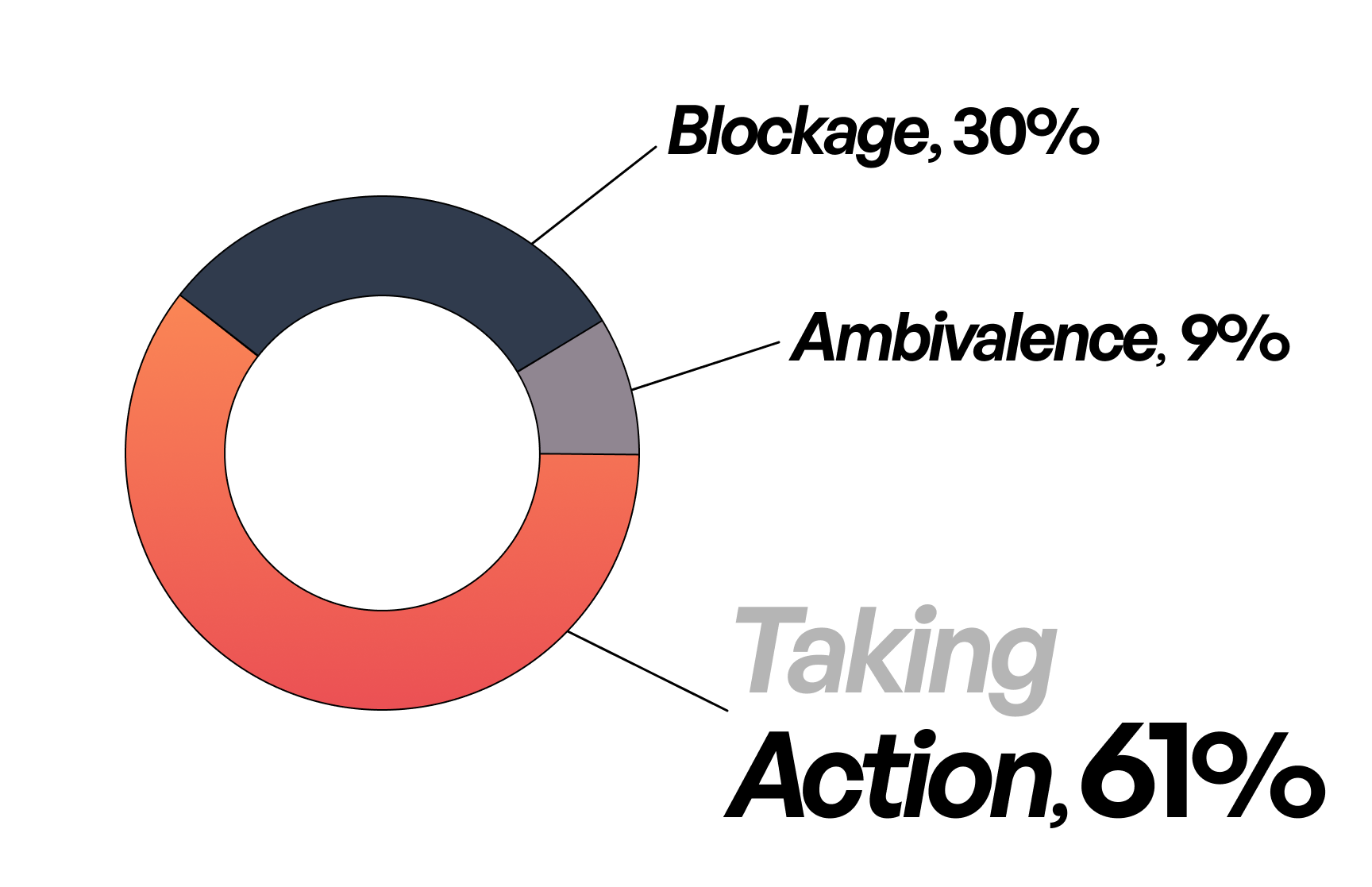 Blockage, 30%

Ambivalence, 9%

Taking
Action, 61%